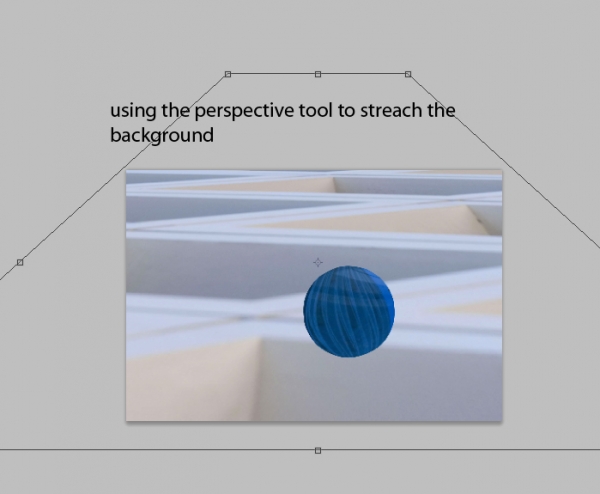 using the perspective tool to streach the background